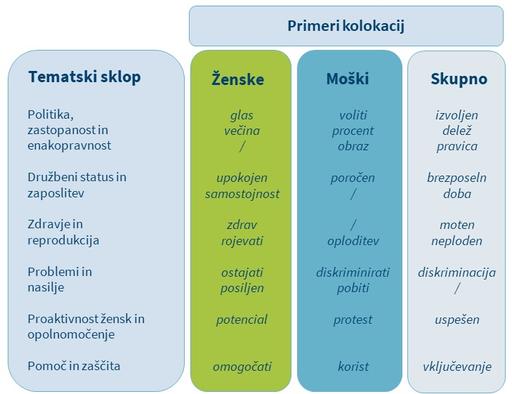 Primeri kolokacij

| Tematski sklop | Ženske | Moški | Skupno |
|---|---|---|---|
| Politika, zastopanost in enakopravnost | glas večina / | voliti procent obraz | izvoljen delež pravica |
| Družbeni status in zaposlitev | upokojen samostojnost | poročen / | brezposeln doba |
| Zdravje in reprodukcija | zdrav rojevati | / oploditev | moten neploden |
| Problemi in nasilje | ostajati posiljen | diskriminirati pobiti | diskriminacija / |
| Proaktivnost žensk in opolnomočenje | potencial | protest | uspešen |
| Pomoč in zaščita | omogočati | korist | vključevanje |